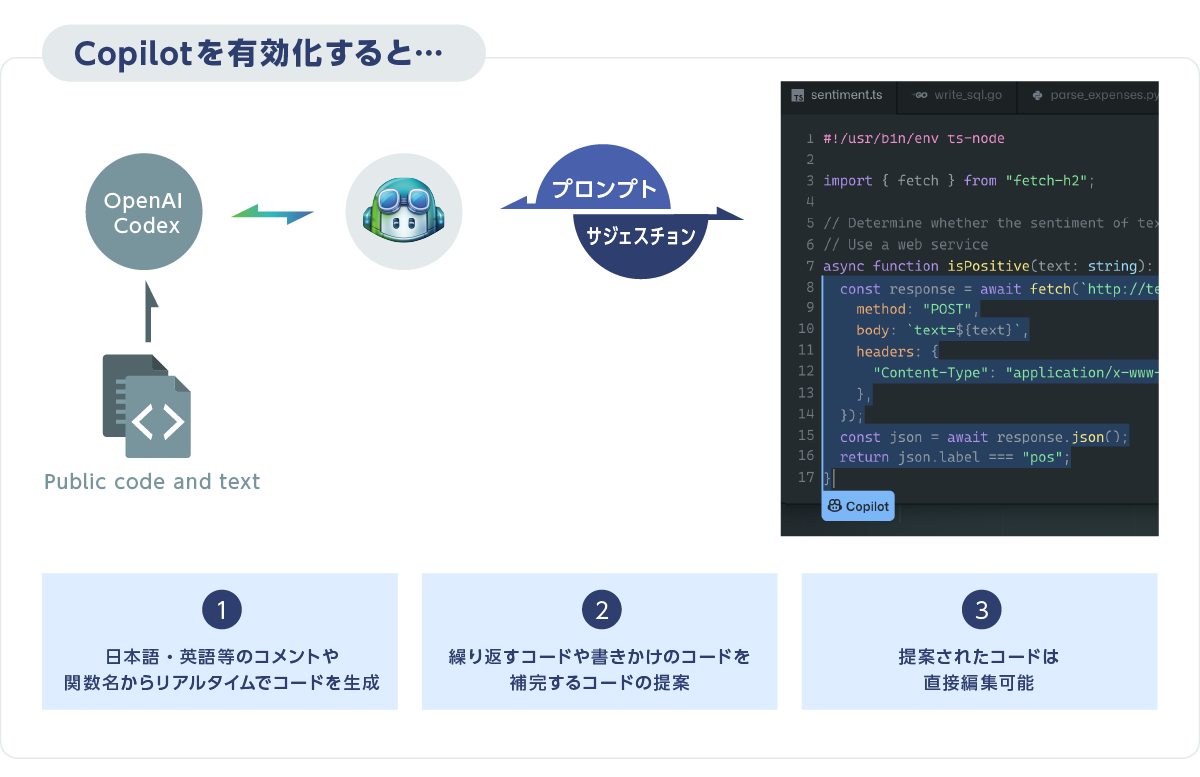 Copilotを有効化すると…

OpenAI Codex

プロンプト

サジェスチョン

Public code and text

sentiment.ts　write_sql.go　parse_expenses.py

1 #!/usr/bin/env ts-node
2
3 import { fetch } from "fetch-h2";
4
5 // Determine whether the sentiment of tex
6 // Use a web service
7 async function isPositive(text: string):
8 const response = await fetch(`http://te
9 method: "POST",
10 body: `text=${text}`,
11 headers: {
12 "Content-Type": "application/x-www-
13 },
14 });
15 const json = await response.json();
16 return json.label === "pos";
17 }

Copilot

1
日本語・英語等のコメントや関数名からリアルタイムでコードを生成

2
繰り返すコードや書きかけのコードを補完するコードの提案

3
提案されたコードは直接編集可能